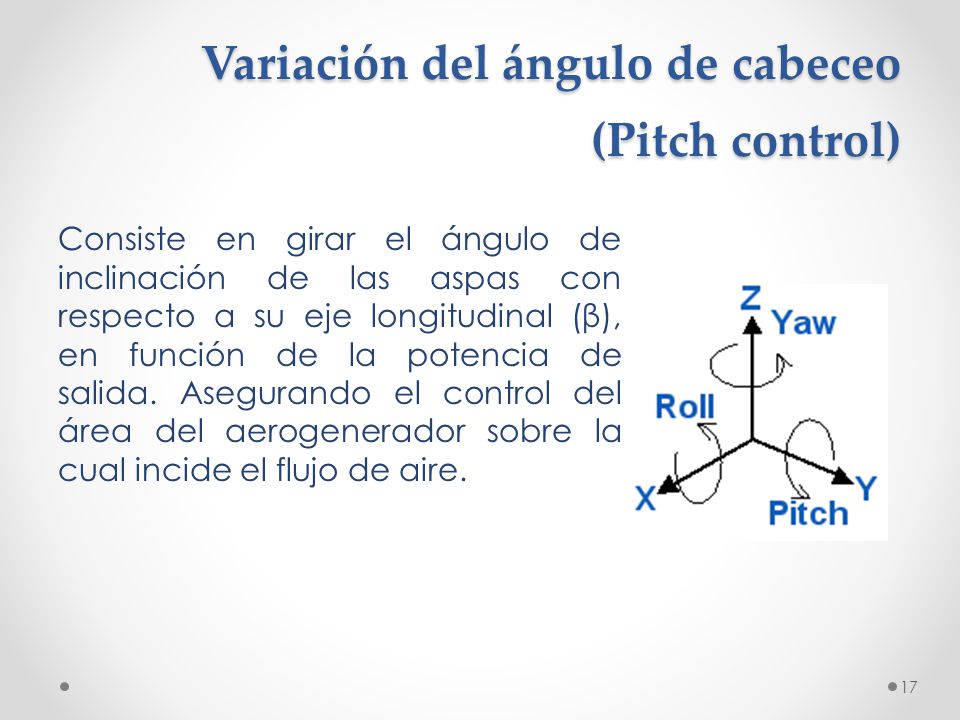 Variación del ángulo de cabeceo (Pitch control)

Consiste en girar el ángulo de inclinación de las aspas con respecto a su eje longitudinal (β), en función de la potencia de salida. Asegurando el control del área del aerogenerador sobre la cual incide el flujo de aire.

Z
Yaw
Roll
X
Y
Pitch

17